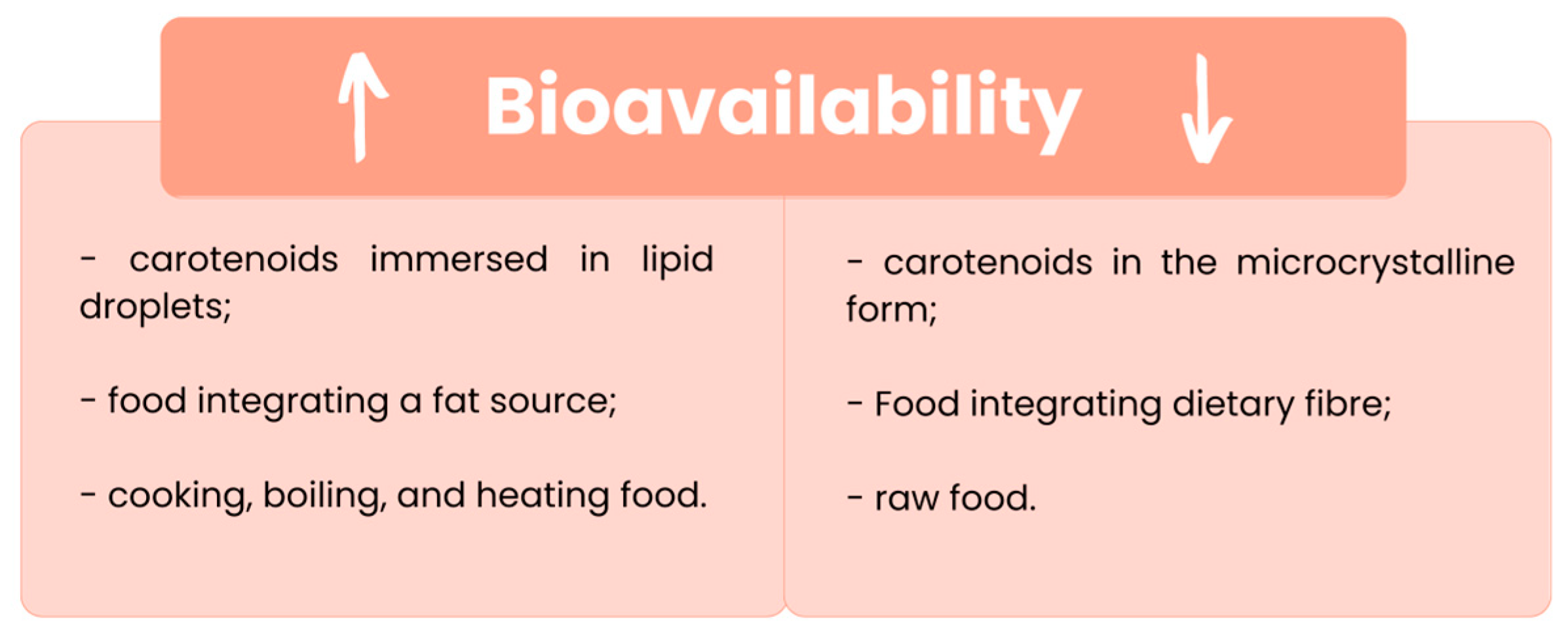 ↑ Bioavailability ↓

- carotenoids immersed in lipid droplets;

- food integrating a fat source;

- cooking, boiling, and heating food.

- carotenoids in the microcrystalline form;

- Food integrating dietary fibre;

- raw food.